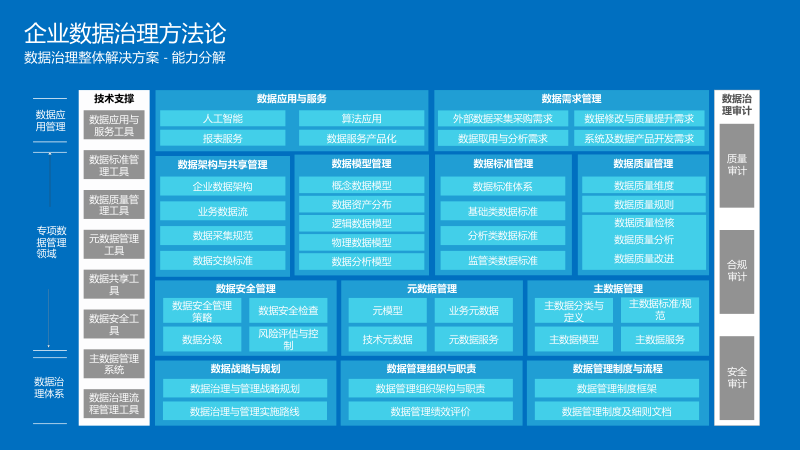 企业数据治理方法论
数据治理整体解决方案 - 能力分解

数据应用管理

专项数据管理领域

数据治理体系

技术支撑
数据应用与服务工具
数据标准管理工具
数据质量管理工具
元数据管理工具
数据共享工具
数据安全工具
主数据管理系统
数据治理流程管理工具

数据应用与服务
人工智能
算法应用
报表服务
数据服务产品化

数据需求管理
外部数据采集采购需求
数据修改与质量提升需求
数据取用与分析需求
系统及数据产品开发需求

数据架构与共享管理
企业数据架构
业务数据流
数据采集规范
数据交换标准

数据模型管理
概念数据模型
数据资产分布
逻辑数据模型
物理数据模型
数据分析模型

数据标准管理
数据标准体系
基础类数据标准
分析类数据标准
监管类数据标准

数据质量管理
数据质量维度
数据质量规则
数据质量检核
数据质量分析
数据质量改进

数据安全管理
数据安全管理策略
数据安全检查
数据分级
风险评估与控制

元数据管理
元模型
业务元数据
技术元数据
元数据服务

主数据管理
主数据分类与定义
主数据标准/规范
主数据模型
主数据服务

数据战略与规划
数据治理与管理战略规划
数据治理与管理实施路线

数据管理组织与职责
数据管理组织架构与职责
数据管理绩效评价

数据管理制度与流程
数据管理制度框架
数据管理制度及细则文档

数据治理审计
质量审计
合规审计
安全审计